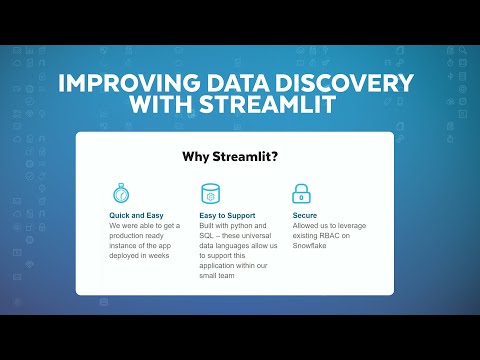 IMPROVING DATA DISCOVERY WITH STREAMLIT

Why Streamlit?

Quick and Easy
We were able to get a production ready instance of the app deployed in weeks

Easy to Support
Built with python and SQL – these universal data languages allow us to support this application within our small team

Secure
Allowed us to leverage existing RBAC on Snowflake